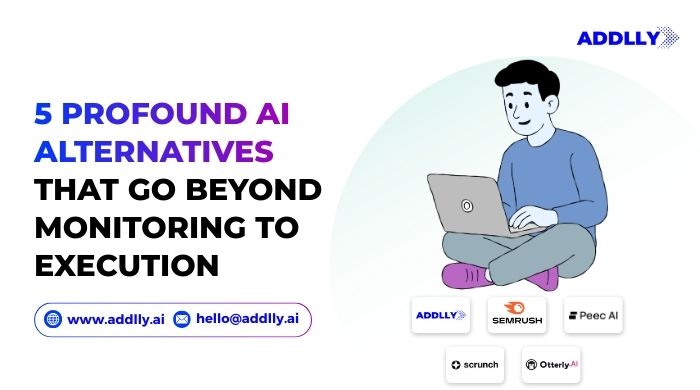 ADDLLY

5 PROFOUND AI ALTERNATIVES THAT GO BEYOND MONITORING TO EXECUTION

www.addlly.ai hello@addlly.ai

ADDLLY

SEMRUSH

Peec AI

scrunch

Otterly.AI